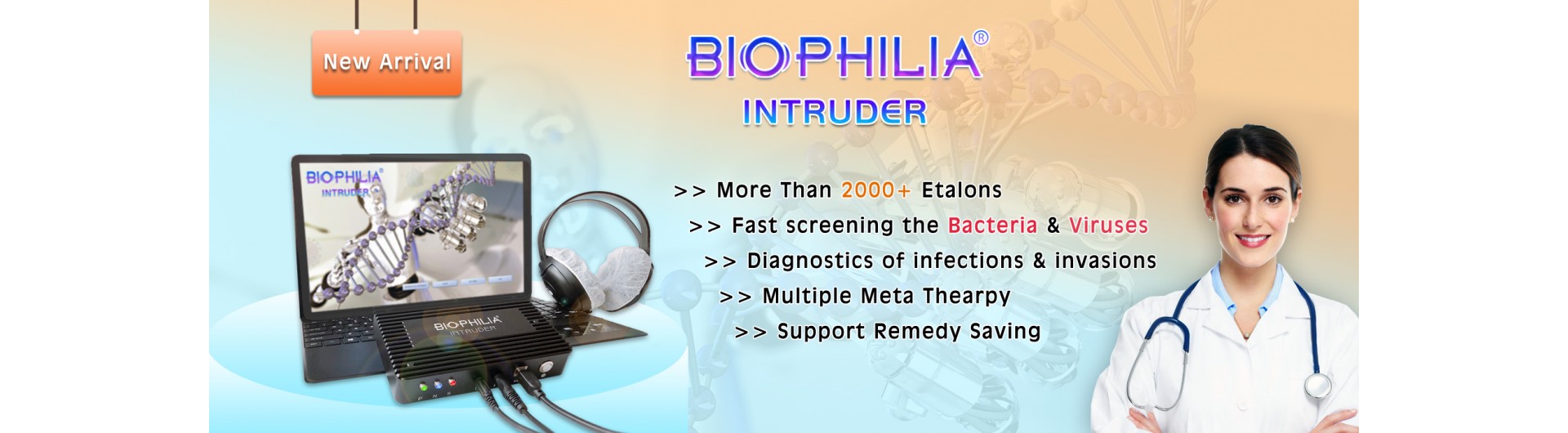 New Arrival

BIOPHILIA®
INTRUDER

BIOPHILIA®
INTRUDER

BIOPHILIA
INTRUDER

>> More Than 2000+ Etalons
>> Fast screening the Bacteria & Viruses
>> Diagnostics of infections & invasions
>> Multiple Meta Thearpy
>> Support Remedy Saving